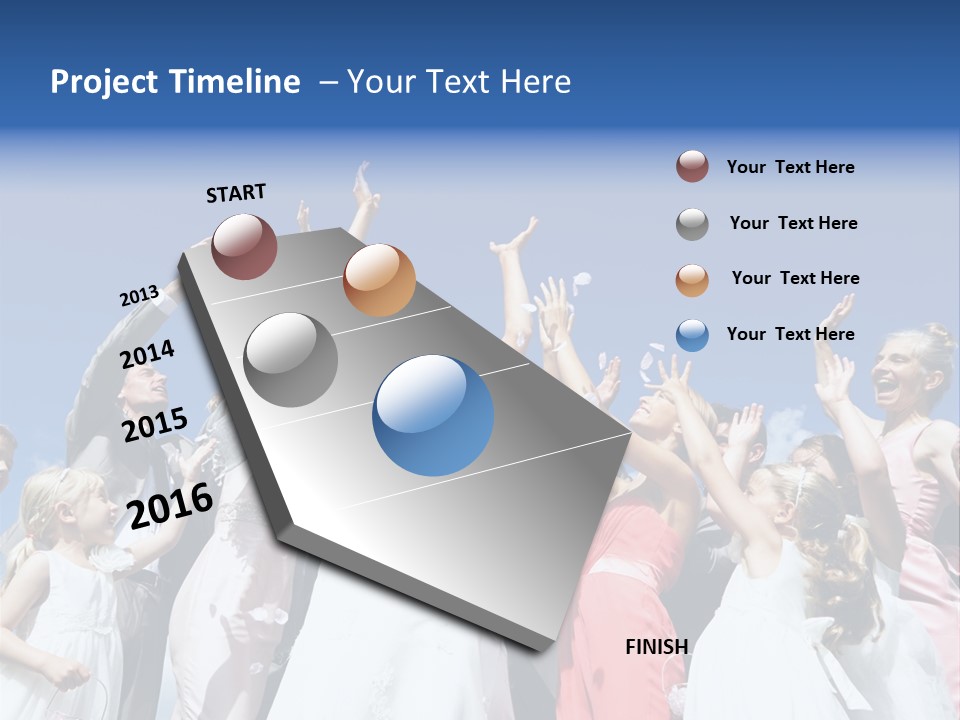 Project Timeline – Your Text Here

START

2013

2014

2015

2016

FINISH

Your Text Here

Your Text Here

Your Text Here

Your Text Here